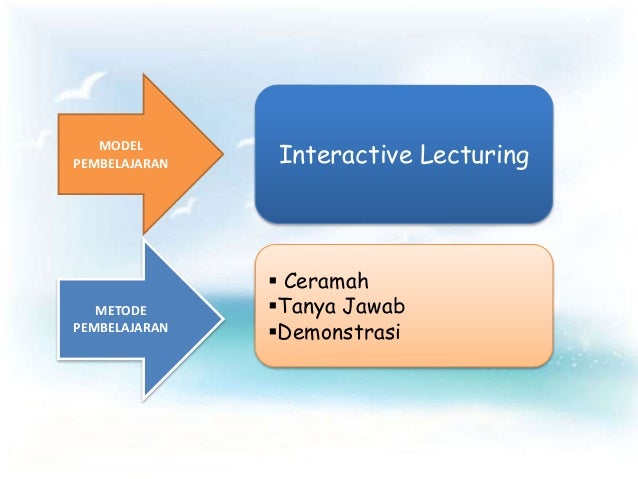 MODEL PEMBELAJARAN

Interactive Lecturing

METODE PEMBELAJARAN

▪ Ceramah
▪Tanya Jawab
▪Demonstrasi